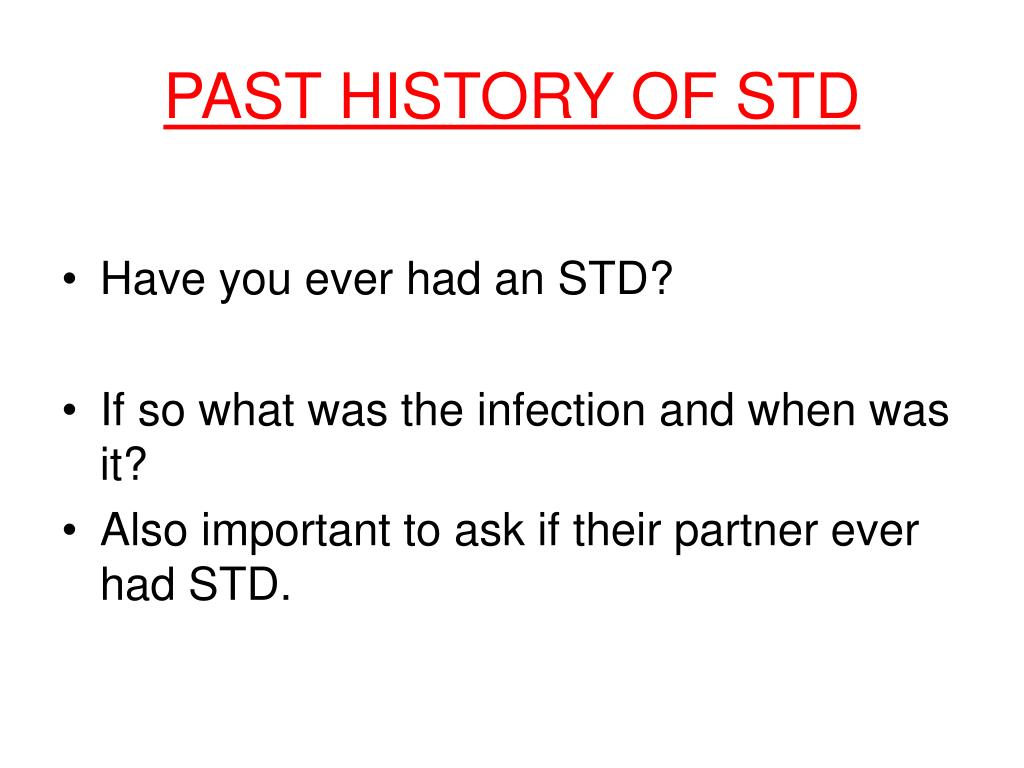 PAST HISTORY OF STD

• Have you ever had an STD?

• If so what was the infection and when was it?
• Also important to ask if their partner ever had STD.